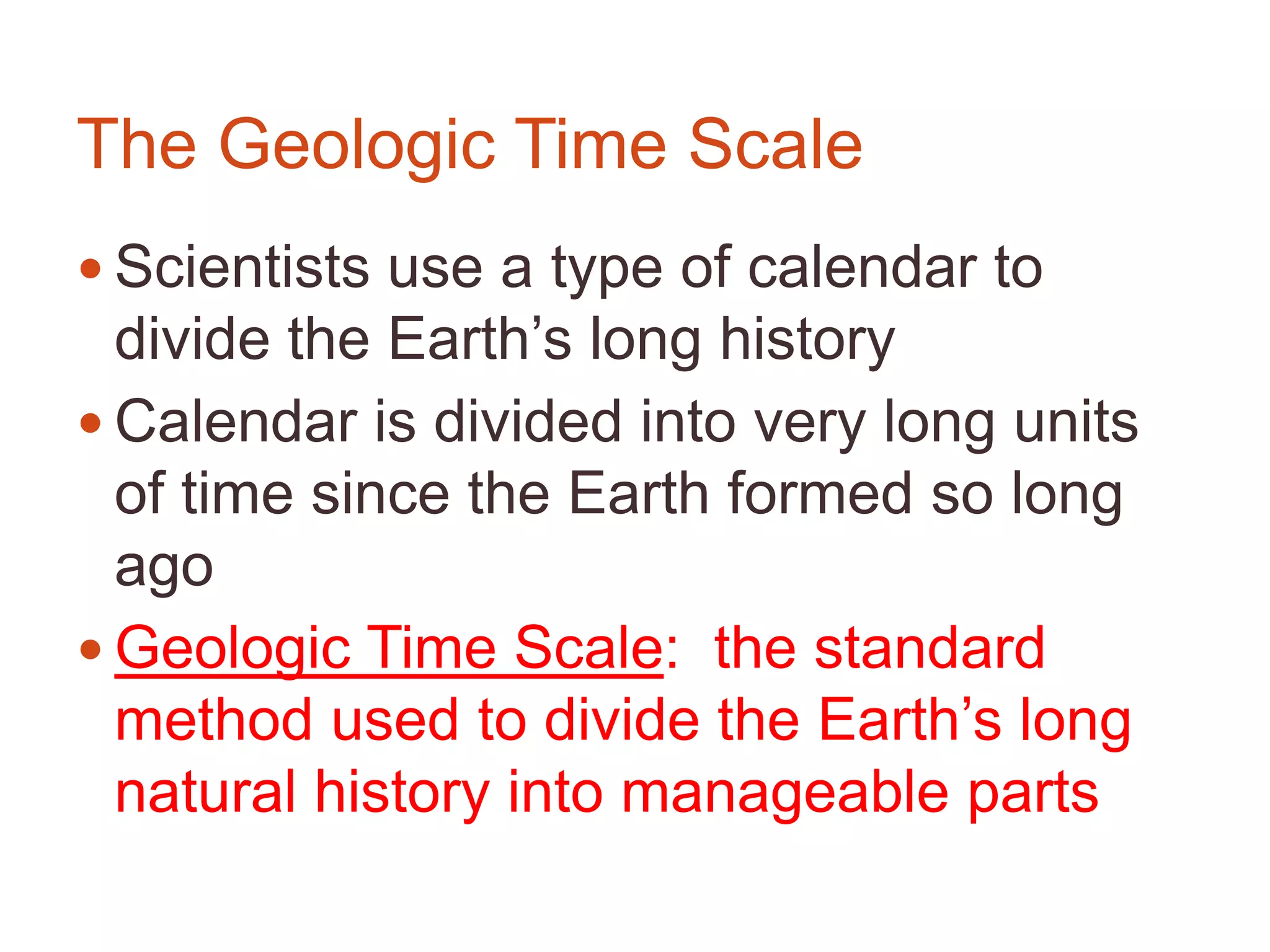 The Geologic Time Scale

• Scientists use a type of calendar to divide the Earth’s long history

• Calendar is divided into very long units of time since the Earth formed so long ago

• Geologic Time Scale: the standard method used to divide the Earth’s long natural history into manageable parts